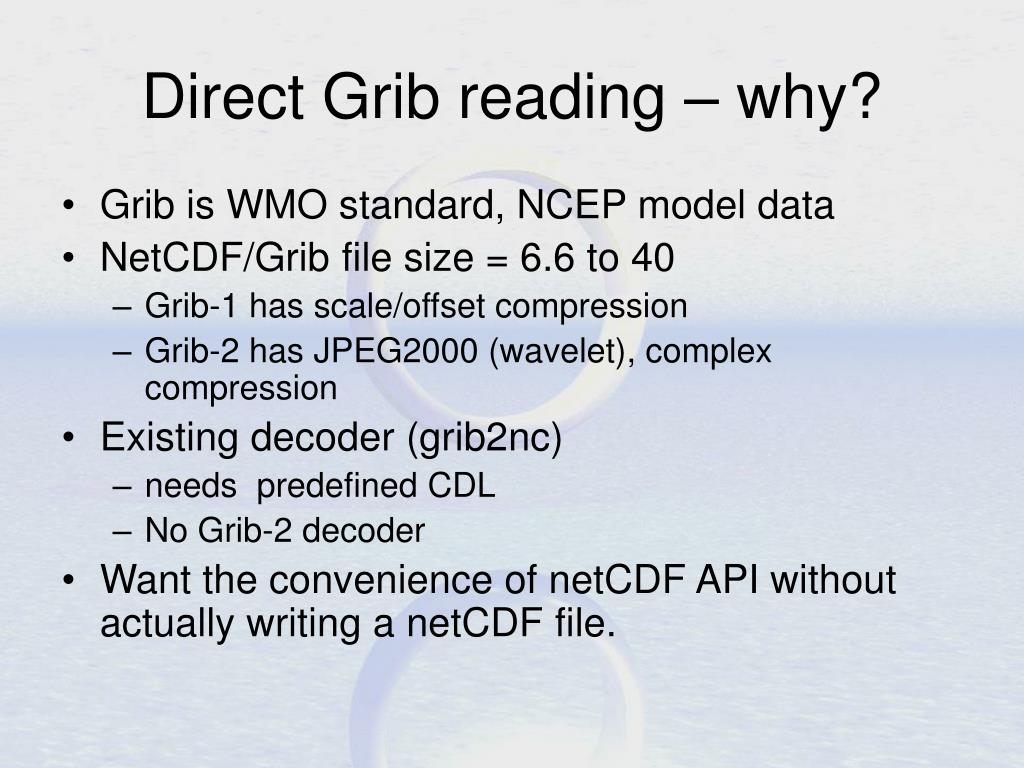 Direct Grib reading – why?

• Grib is WMO standard, NCEP model data
• NetCDF/Grib file size = 6.6 to 40
  – Grib-1 has scale/offset compression
  – Grib-2 has JPEG2000 (wavelet), complex compression
• Existing decoder (grib2nc)
  – needs predefined CDL
  – No Grib-2 decoder
• Want the convenience of netCDF API without actually writing a netCDF file.